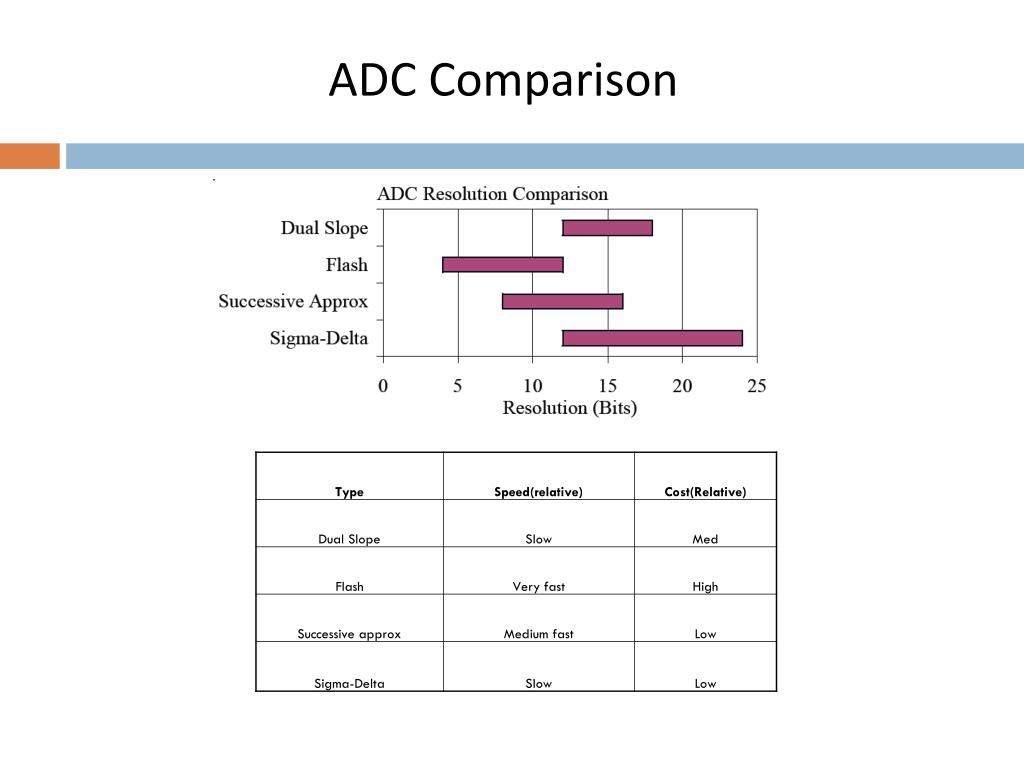 ADC Comparison

ADC Resolution Comparison

Dual Slope
Flash
Successive Approx
Sigma-Delta

0 5 10 15 20 25
Resolution (Bits)

| Type | Speed(relative) | Cost(Relative) |
|---|---|---|
| Dual Slope | Slow | Med |
| Flash | Very fast | High |
| Successive approx | Medium fast | Low |
| Sigma-Delta | Slow | Low |